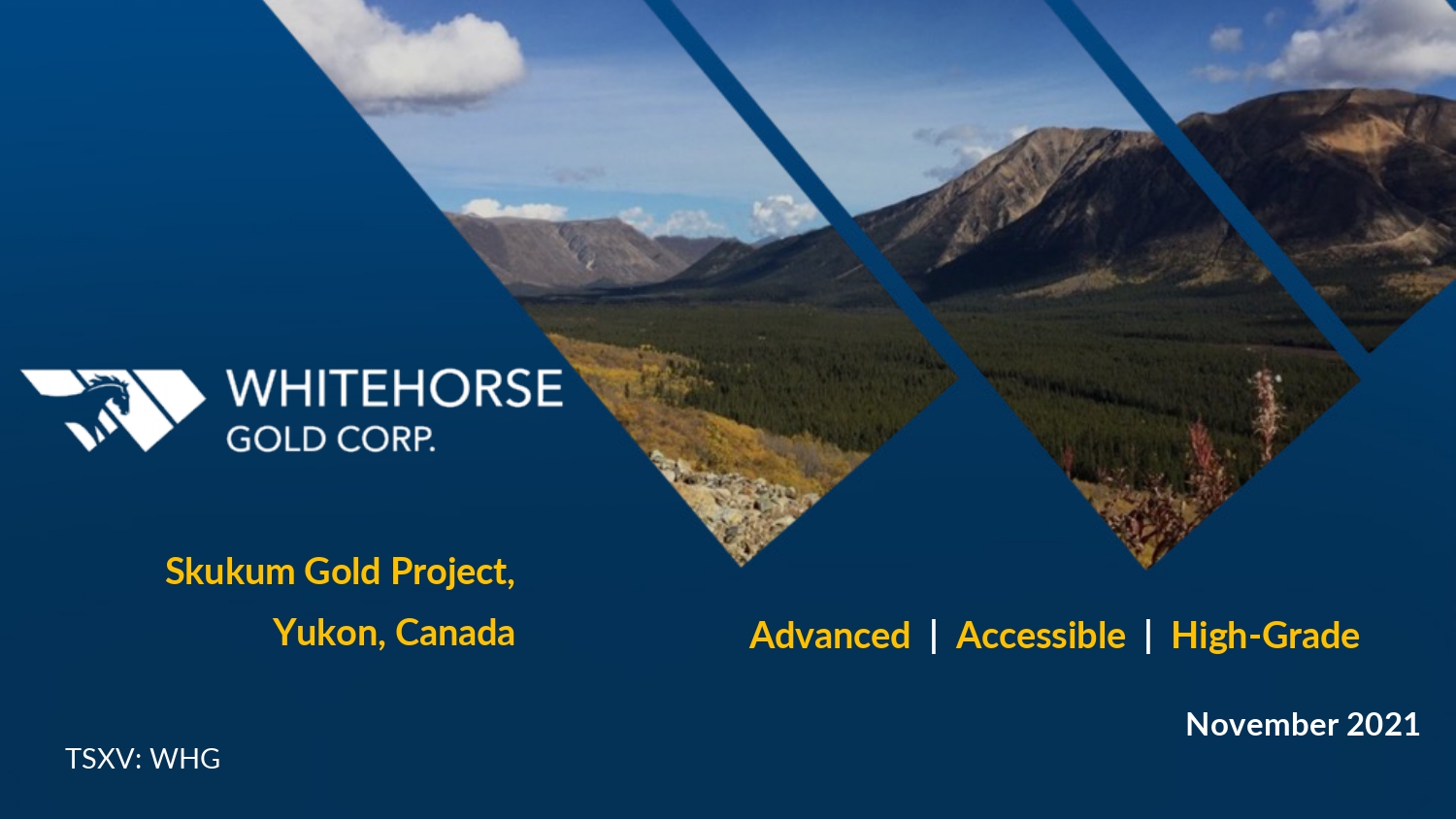 WHITEHORSE
GOLD CORP.

Skukum Gold Project,
Yukon, Canada

Advanced | Accessible | High-Grade

November 2021

TSXV: WHG